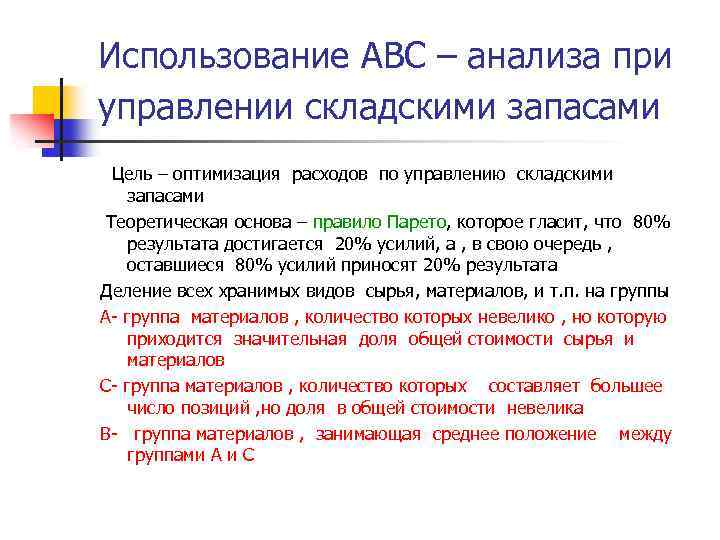 Использование АВС – анализа при управлении складскими запасами

Цель – оптимизация расходов по управлению складскими запасами

Теоретическая основа – правило Парето, которое гласит, что 80% результата достигается 20% усилий, а , в свою очередь , оставшиеся 80% усилий приносят 20% результата

Деление всех хранимых видов сырья, материалов, и т.п. на группы

А- группа материалов , количество которых невелико , но которую приходится значительная доля общей стоимости сырья и материалов

С- группа материалов , количество которых составляет большее число позиций ,но доля в общей стоимости невелика

В- группа материалов , занимающая среднее положение между группами А и С